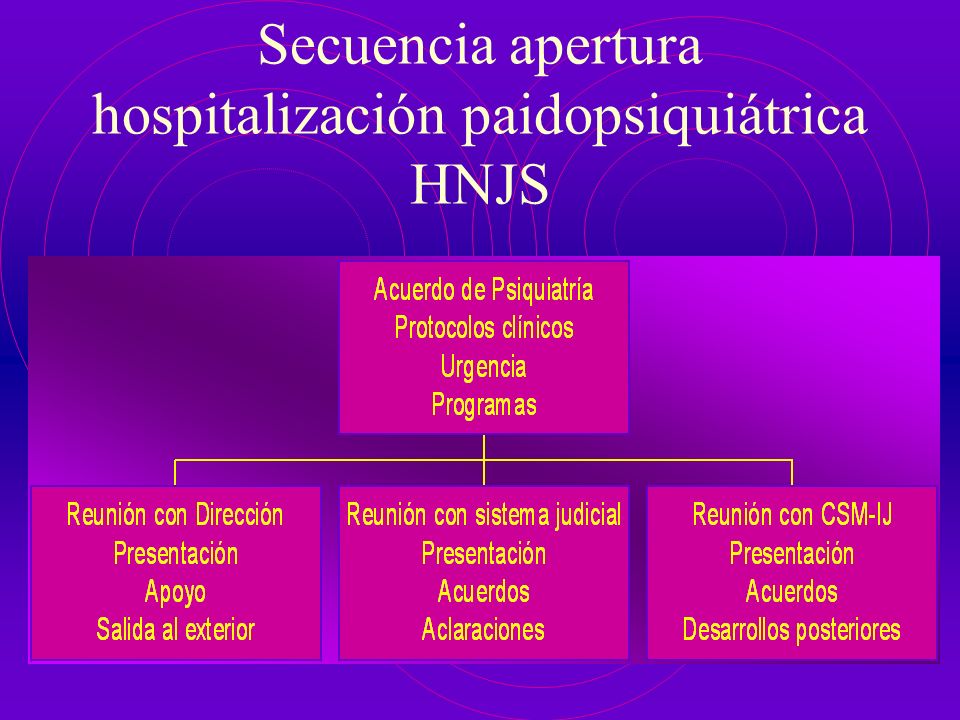 Secuencia apertura hospitalización paidopsiquiátrica HNJS

Acuerdo de Psiquiatría
Protocolos clínicos
Urgencia
Programas

Reunión con Dirección
Presentación
Apoyo
Salida al exterior

Reunión con sistema judicial
Presentación
Acuerdos
Aclaraciones

Reunión con CSM-IJ
Presentación
Acuerdos
Desarrollos posteriores